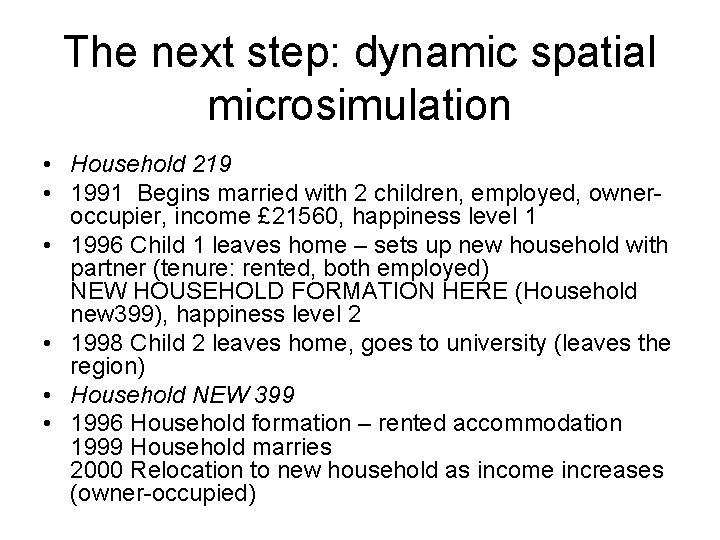 The next step: dynamic spatial microsimulation

• Household 219
• 1991 Begins married with 2 children, employed, owner-occupier, income £21560, happiness level 1
• 1996 Child 1 leaves home – sets up new household with partner (tenure: rented, both employed)
NEW HOUSEHOLD FORMATION HERE (Household new399), happiness level 2
• 1998 Child 2 leaves home, goes to university (leaves the region)
• Household NEW 399
• 1996 Household formation – rented accommodation
1999 Household marries
2000 Relocation to new household as income increases (owner-occupied)